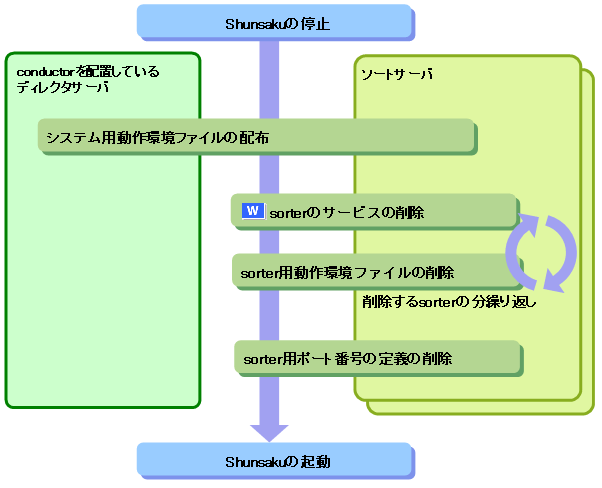 Shunsakuの停止

conductorを配置している
ディレクタサーバ

ソートサーバ

システム用動作環境ファイルの配布

W sorterのサービスの削除

sorter用動作環境ファイルの削除

削除するsorterの分繰り返し

sorter用ポート番号の定義の削除

Shunsakuの起動